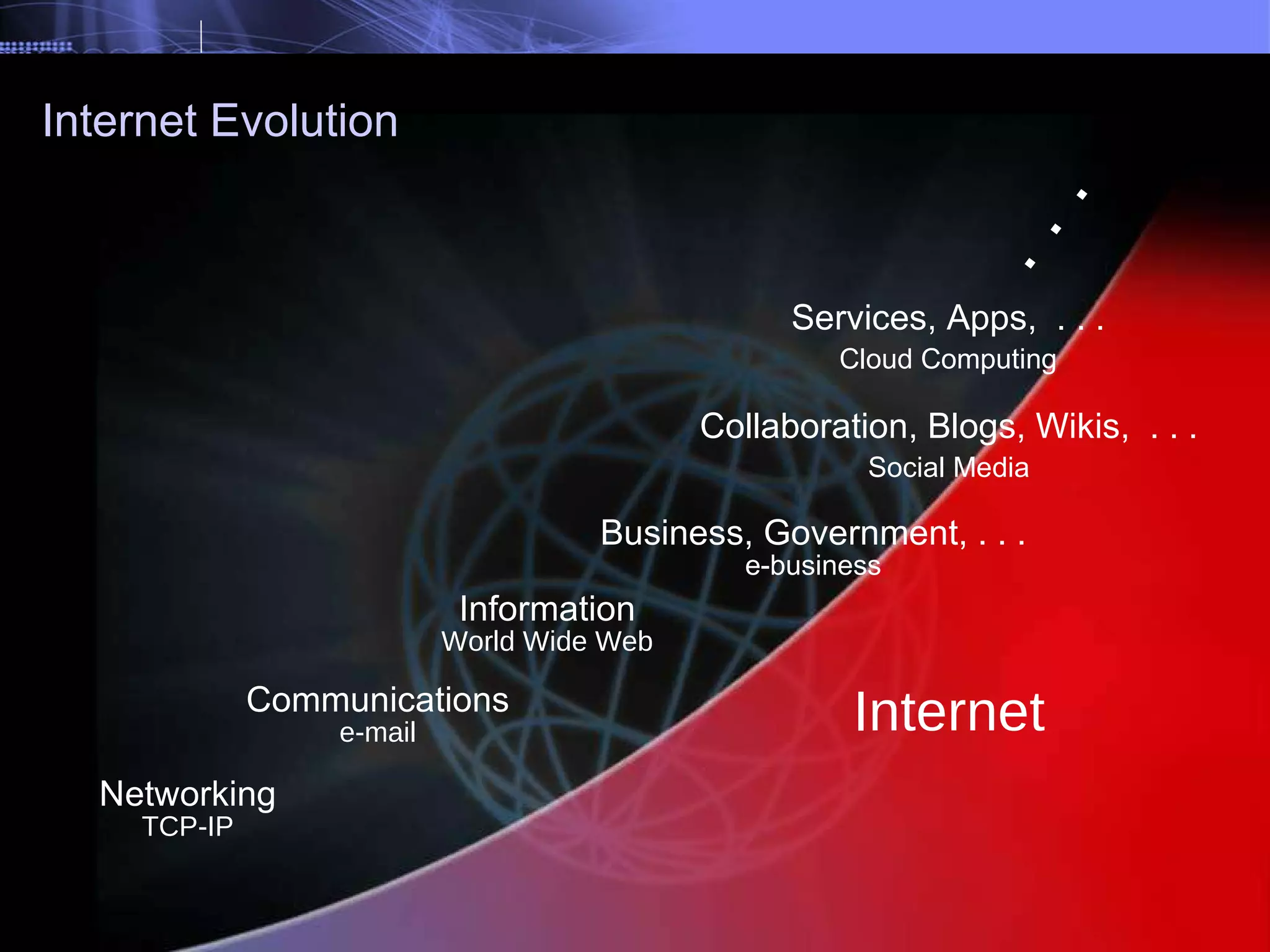 Internet Evolution

Services, Apps, . . .
Cloud Computing

Collaboration, Blogs, Wikis, . . .
Social Media

Business, Government, . . .
e-business

Information
World Wide Web

Communications
e-mail

Networking
TCP-IP

Internet